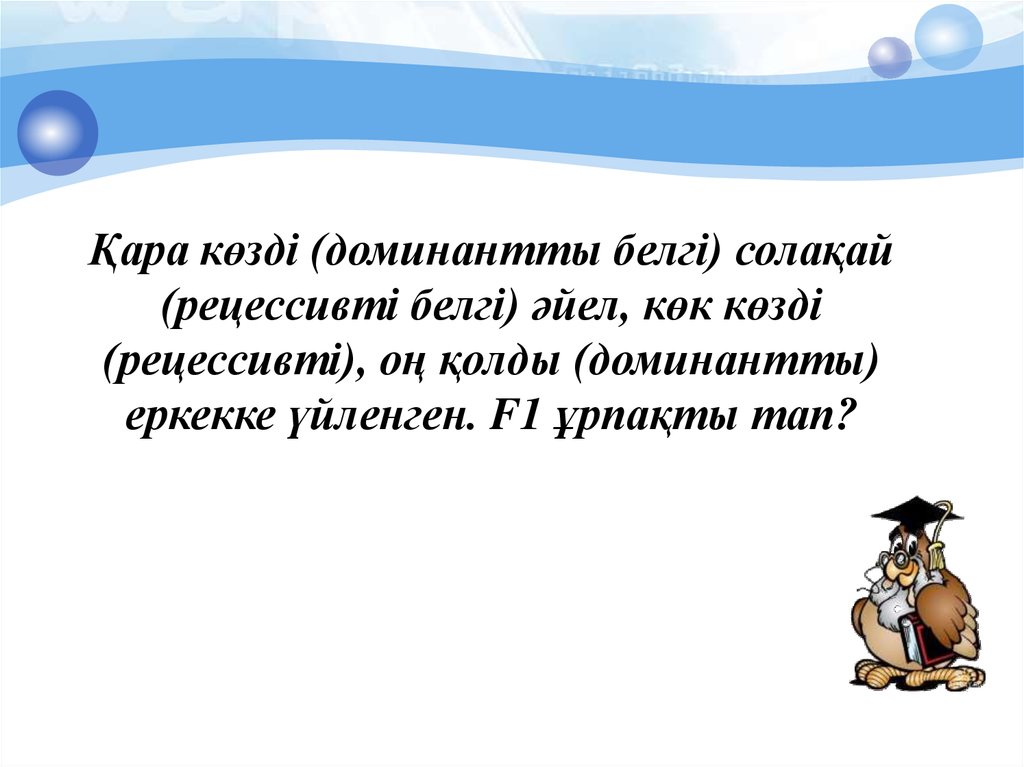 Қара көзді (доминантты белгі) солақай (рецессивті белгі) әйел, көк көзді (рецессивті), оң қолды (доминантты) еркекке үйленген. F1 ұрпақты тап?